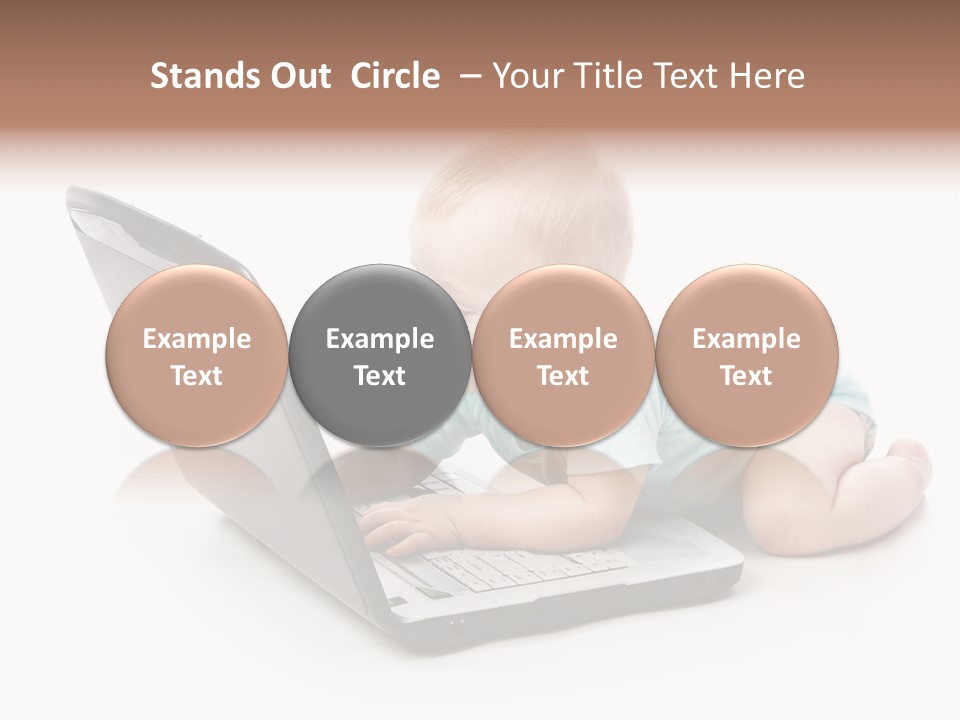 Stands Out Circle – Your Title Text Here

Example Text

Example Text

Example Text

Example Text